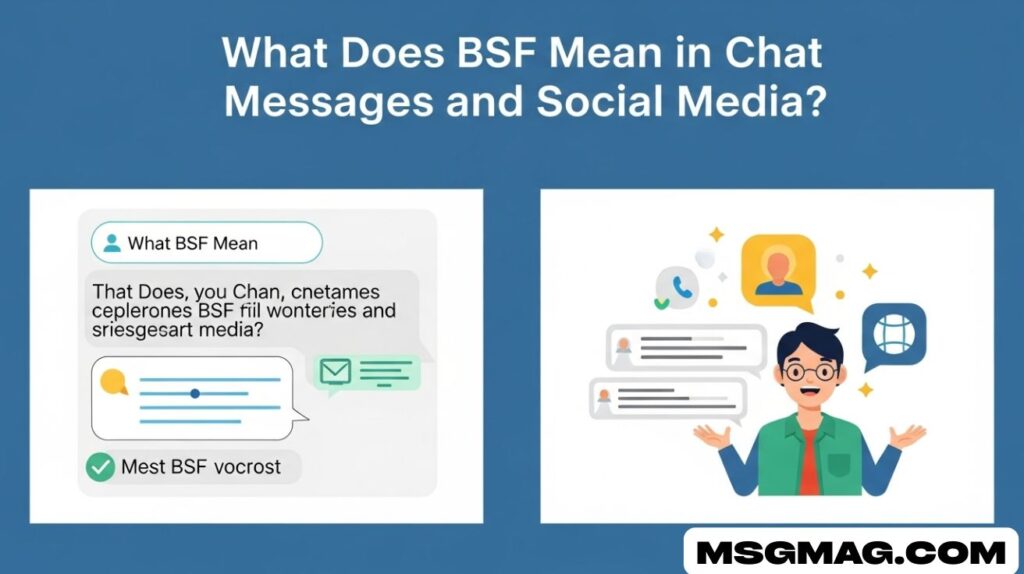 What Does BSF Mean in Chat Messages and Social Media?

What BSF Mean

That Does, you Chan, cnetames ceplerones BSF fiil wonteries and sriesgesart media?

Mest BSF vocrost

MSGMAG.COM